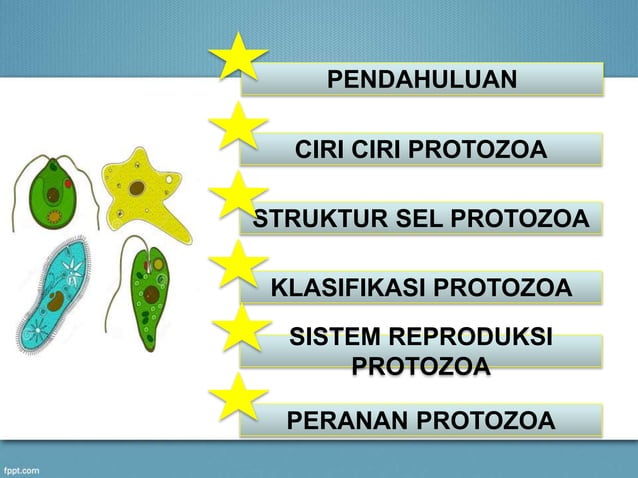 PENDAHULUAN

CIRI CIRI PROTOZOA

STRUKTUR SEL PROTOZOA

KLASIFIKASI PROTOZOA

SISTEM REPRODUKSI PROTOZOA

PERANAN PROTOZOA

fppt.com